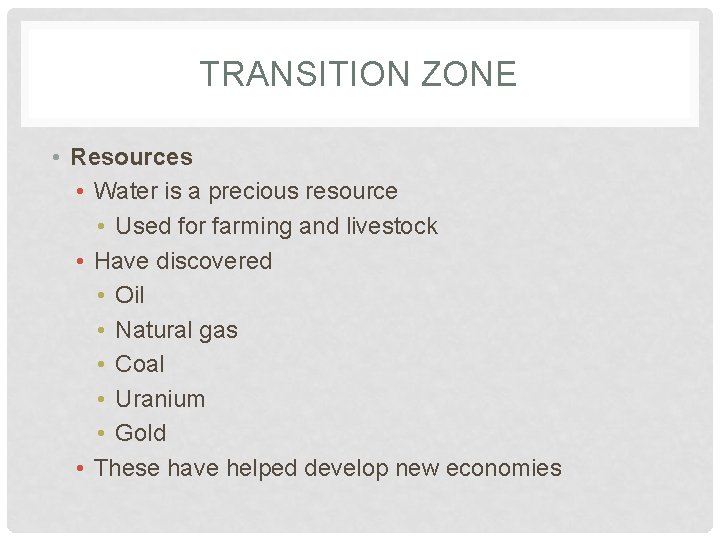 TRANSITION ZONE

• Resources
• Water is a precious resource
• Used for farming and livestock
• Have discovered
• Oil
• Natural gas
• Coal
• Uranium
• Gold
• These have helped develop new economies